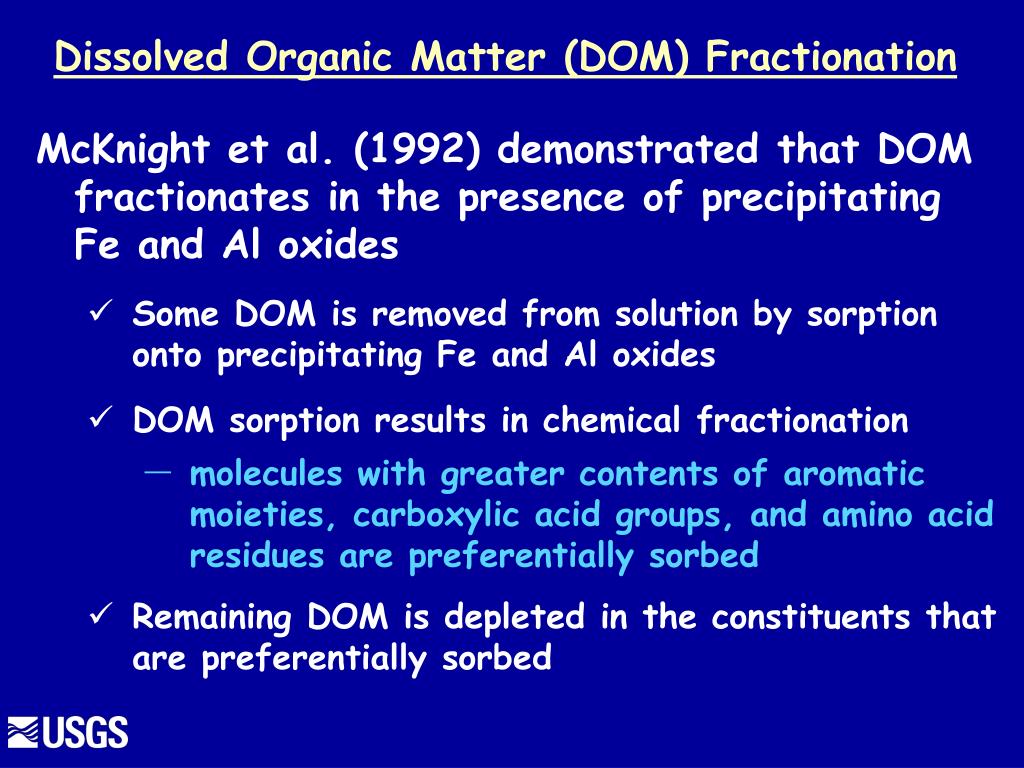 Dissolved Organic Matter (DOM) Fractionation

McKnight et al. (1992) demonstrated that DOM fractionates in the presence of precipitating Fe and Al oxides

✓ Some DOM is removed from solution by sorption onto precipitating Fe and Al oxides

✓ DOM sorption results in chemical fractionation

— molecules with greater contents of aromatic moieties, carboxylic acid groups, and amino acid residues are preferentially sorbed

✓ Remaining DOM is depleted in the constituents that are preferentially sorbed

USGS